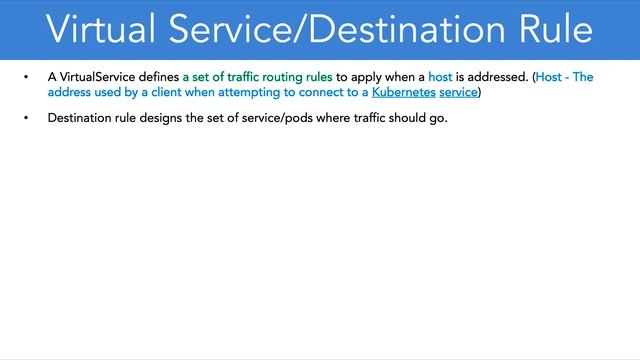 Virtual Service/Destination Rule

• A VirtualService defines a set of traffic routing rules to apply when a host is addressed. (Host - The address used by a client when attempting to connect to a Kubernetes service)

• Destination rule designs the set of service/pods where traffic should go.